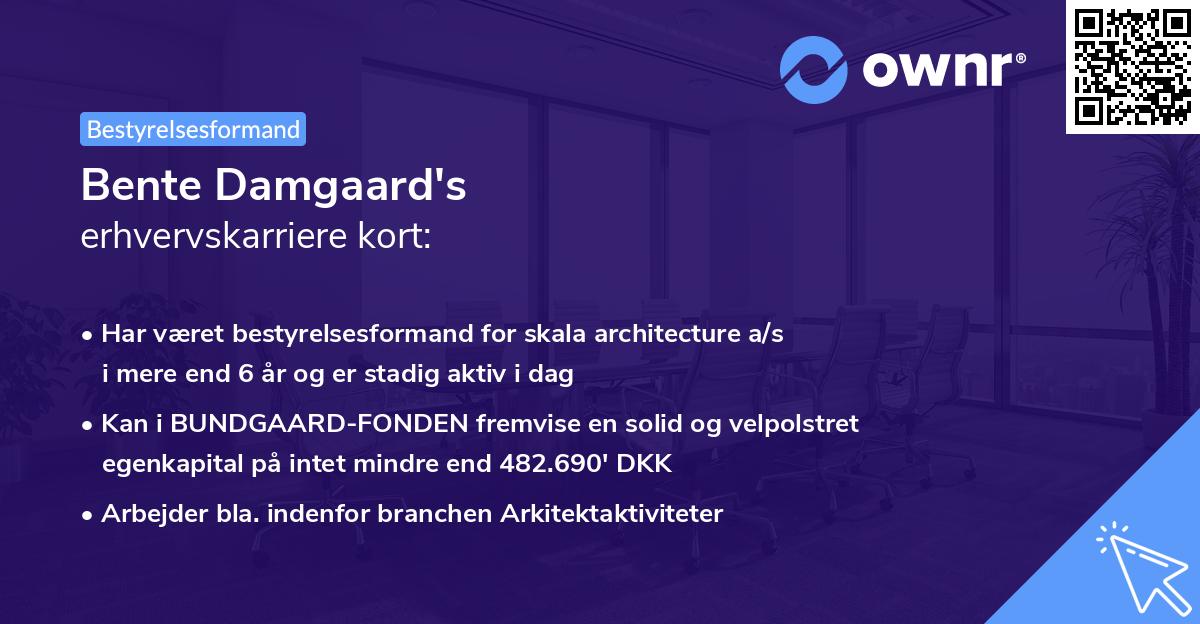 ownr®

Bestyrelsesformand

Bente Damgaard's
erhvervskarriere kort:

• Har været bestyrelsesformand for skala architecture a/s i mere end 6 år og er stadig aktiv i dag
• Kan i BUNDGAARD-FONDEN fremvise en solid og velpolstret egenkapital på intet mindre end 482.690' DKK
• Arbejder bla. indenfor branchen Arkitektaktiviteter